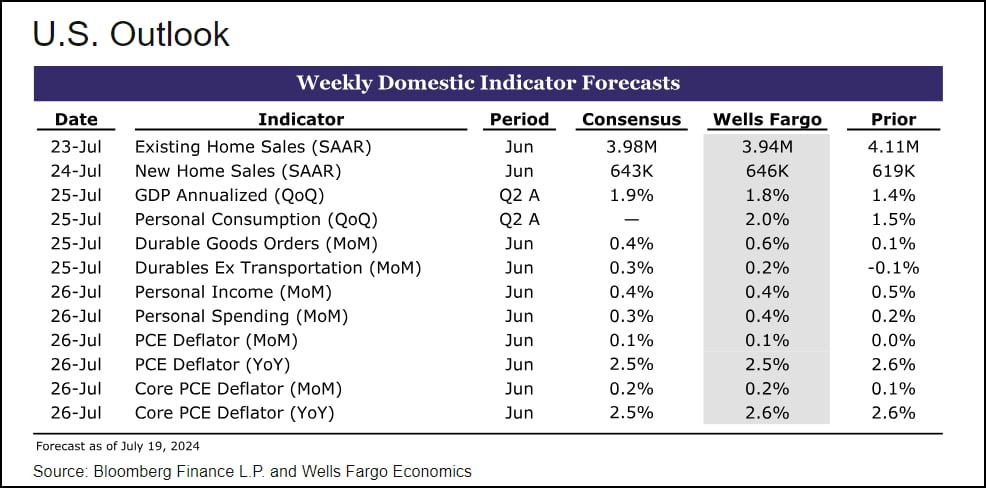 U.S. Outlook

Weekly Domestic Indicator Forecasts

| Date | Indicator | Period | Consensus | Wells Fargo | Prior |
|---|---|---|---|---|---|
| 23-Jul | Existing Home Sales (SAAR) | Jun | 3.98M | 3.94M | 4.11M |
| 24-Jul | New Home Sales (SAAR) | Jun | 643K | 646K | 619K |
| 25-Jul | GDP Annualized (QoQ) | Q2 A | 1.9% | 1.8% | 1.4% |
| 25-Jul | Personal Consumption (QoQ) | Q2 A | — | 2.0% | 1.5% |
| 25-Jul | Durable Goods Orders (MoM) | Jun | 0.4% | 0.6% | 0.1% |
| 25-Jul | Durables Ex Transportation (MoM) | Jun | 0.3% | 0.2% | -0.1% |
| 26-Jul | Personal Income (MoM) | Jun | 0.4% | 0.4% | 0.5% |
| 26-Jul | Personal Spending (MoM) | Jun | 0.3% | 0.4% | 0.2% |
| 26-Jul | PCE Deflator (MoM) | Jun | 0.1% | 0.1% | 0.0% |
| 26-Jul | PCE Deflator (YoY) | Jun | 2.5% | 2.5% | 2.6% |
| 26-Jul | Core PCE Deflator (MoM) | Jun | 0.2% | 0.2% | 0.1% |
| 26-Jul | Core PCE Deflator (YoY) | Jun | 2.5% | 2.6% | 2.6% |

Forecast as of July 19, 2024

Source: Bloomberg Finance L.P. and Wells Fargo Economics